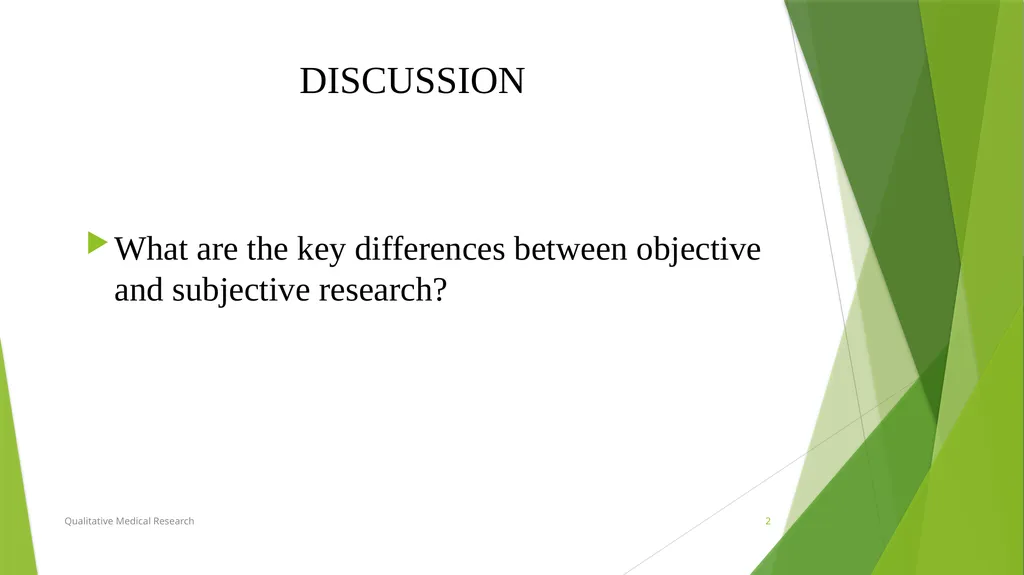 DISCUSSION

What are the key differences between objective and subjective research?

Qualitative Medical Research

2